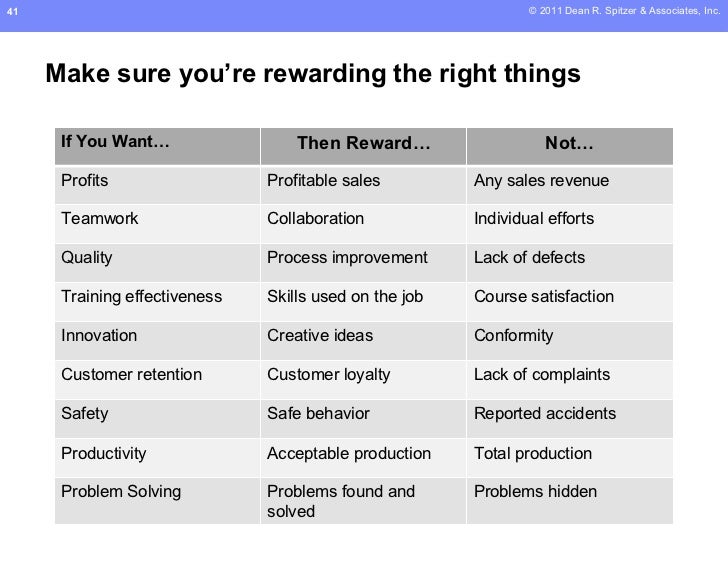 41

© 2011 Dean R. Spitzer & Associates, Inc.

Make sure you're rewarding the right things

| If You Want… | Then Reward… | Not… |
|---|---|---|
| Profits | Profitable sales | Any sales revenue |
| Teamwork | Collaboration | Individual efforts |
| Quality | Process improvement | Lack of defects |
| Training effectiveness | Skills used on the job | Course satisfaction |
| Innovation | Creative ideas | Conformity |
| Customer retention | Customer loyalty | Lack of complaints |
| Safety | Safe behavior | Reported accidents |
| Productivity | Acceptable production | Total production |
| Problem Solving | Problems found and solved | Problems hidden |